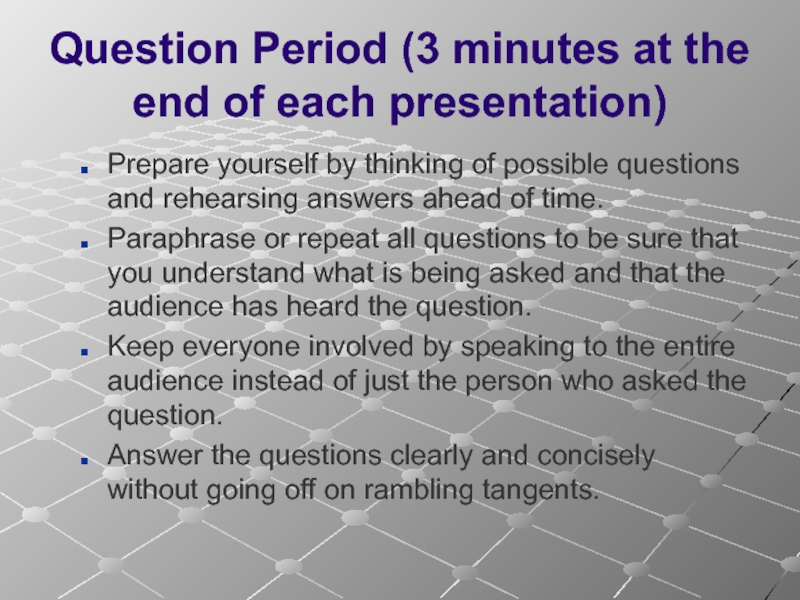 Question Period (3 minutes at the end of each presentation)

- Prepare yourself by thinking of possible questions and rehearsing answers ahead of time.
- Paraphrase or repeat all questions to be sure that you understand what is being asked and that the audience has heard the question.
- Keep everyone involved by speaking to the entire audience instead of just the person who asked the question.
- Answer the questions clearly and concisely without going off on rambling tangents.